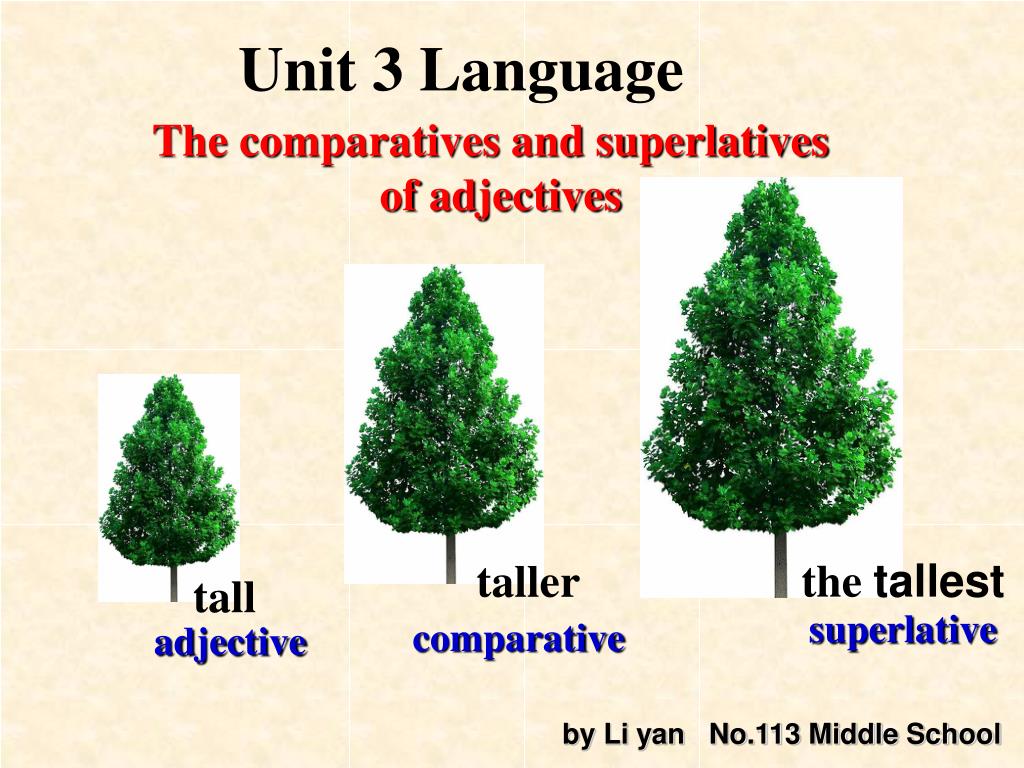 Unit 3 Language

The comparatives and superlatives of adjectives

tall
adjective

taller
comparative

the tallest
superlative

by Li yan No.113 Middle School